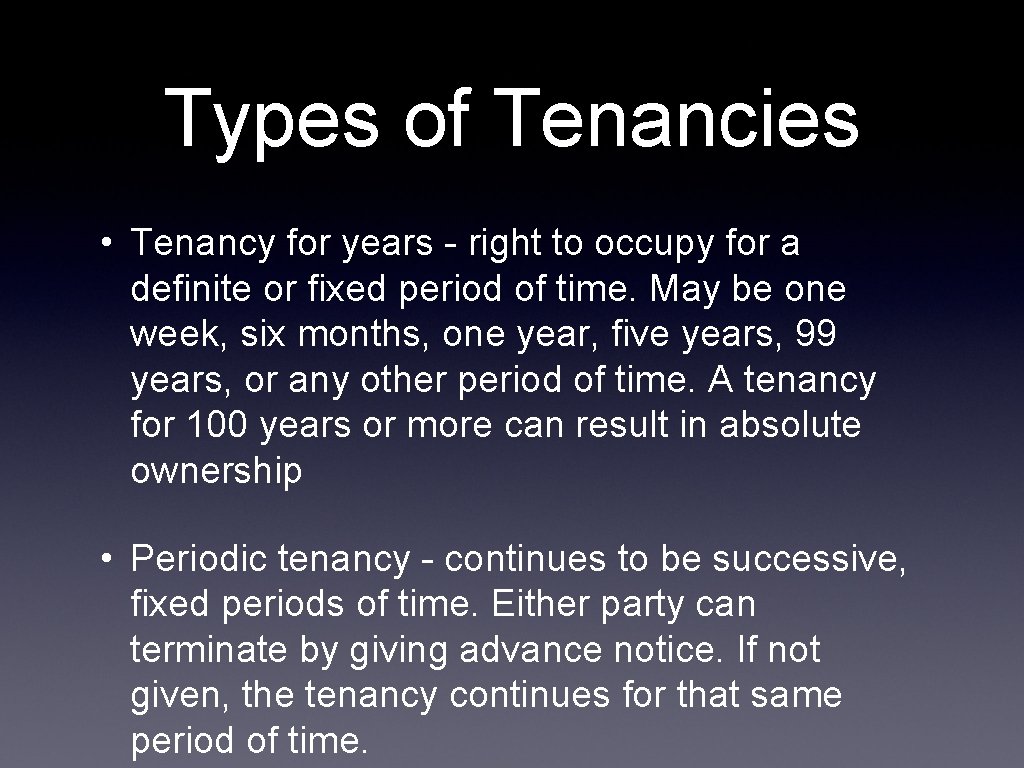 Types of Tenancies

• Tenancy for years - right to occupy for a definite or fixed period of time. May be one week, six months, one year, five years, 99 years, or any other period of time. A tenancy for 100 years or more can result in absolute ownership

• Periodic tenancy - continues to be successive, fixed periods of time. Either party can terminate by giving advance notice. If not given, the tenancy continues for that same period of time.